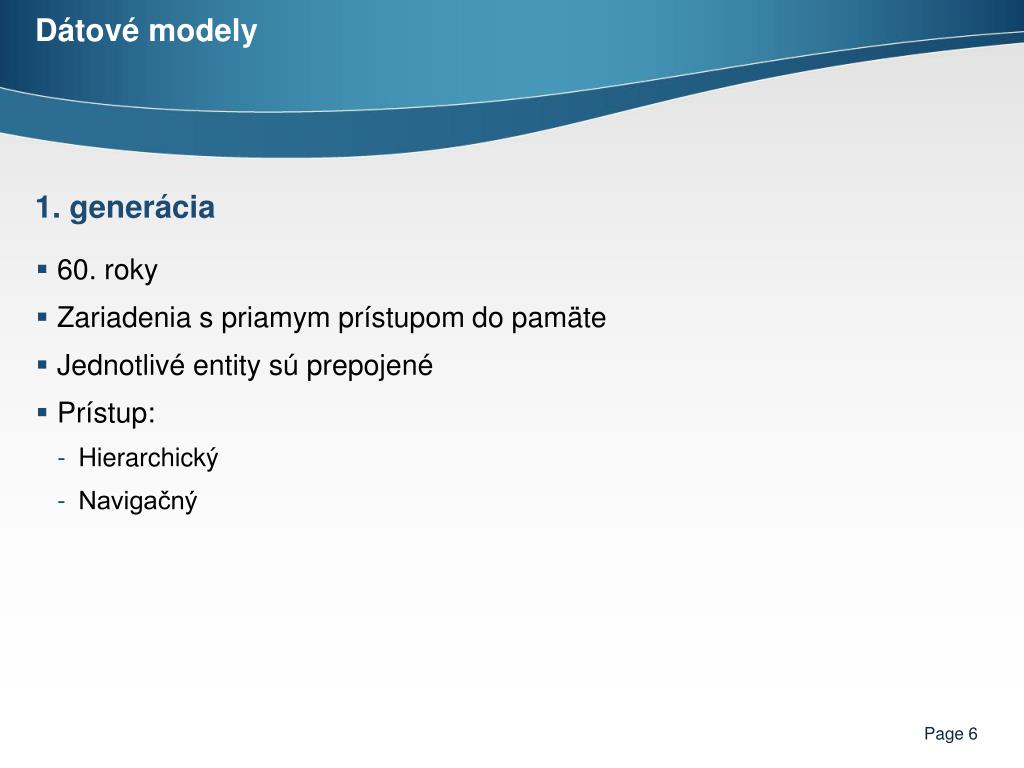 Dátové modely

1. generácia

▪ 60. roky
▪ Zariadenia s priamym prístupom do pamäte
▪ Jednotlivé entity sú prepojené
▪ Prístup:
- Hierarchický
- Navigačný

Page 6